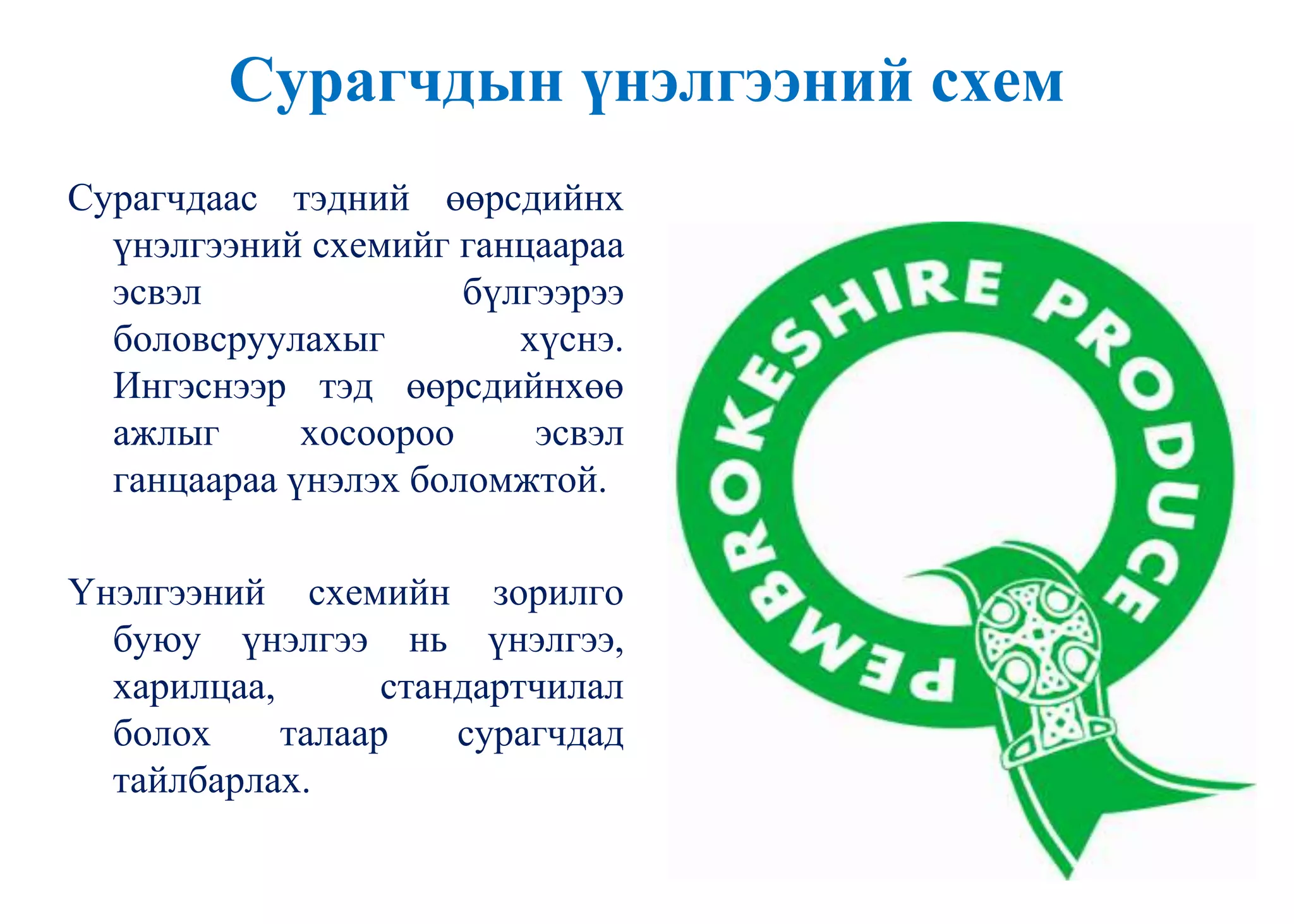 Сурагчдын үнэлгээний схем

Сурагчдаас тэдний өөрсдийнх үнэлгээний схемийг ганцаараа эсвэл бүлгээрээ боловсруулахыг хүснэ. Ингэснээр тэд өөрсдийнхөө ажлыг хосоороо эсвэл ганцаараа үнэлэх боломжтой.

Үнэлгээний схемийн зорилго буюу үнэлгээ нь үнэлгээ, харилцаа, стандартчилал болох талаар сурагчдад тайлбарлах.

PEMBROKESHIRE PRODUCE